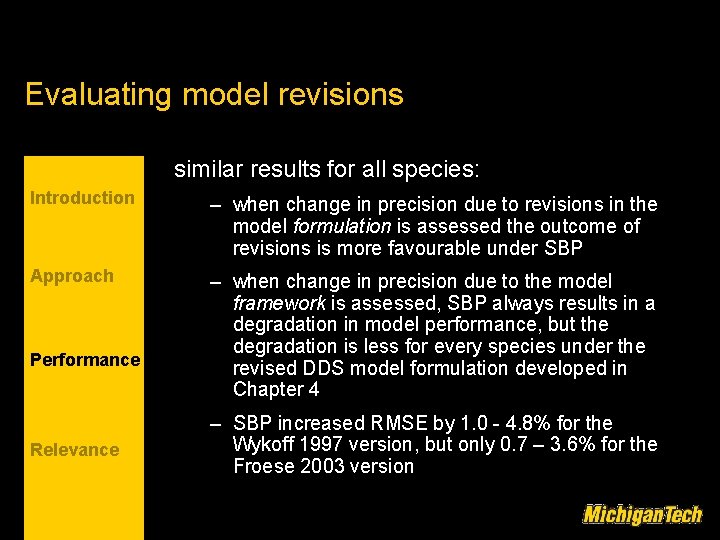 Evaluating model revisions

Introduction

Approach

Performance

Relevance

similar results for all species:

– when change in precision due to revisions in the model formulation is assessed the outcome of revisions is more favourable under SBP

– when change in precision due to the model framework is assessed, SBP always results in a degradation in model performance, but the degradation is less for every species under the revised DDS model formulation developed in Chapter 4

– SBP increased RMSE by 1.0 - 4.8% for the Wykoff 1997 version, but only 0.7 – 3.6% for the Froese 2003 version

MichiganTech